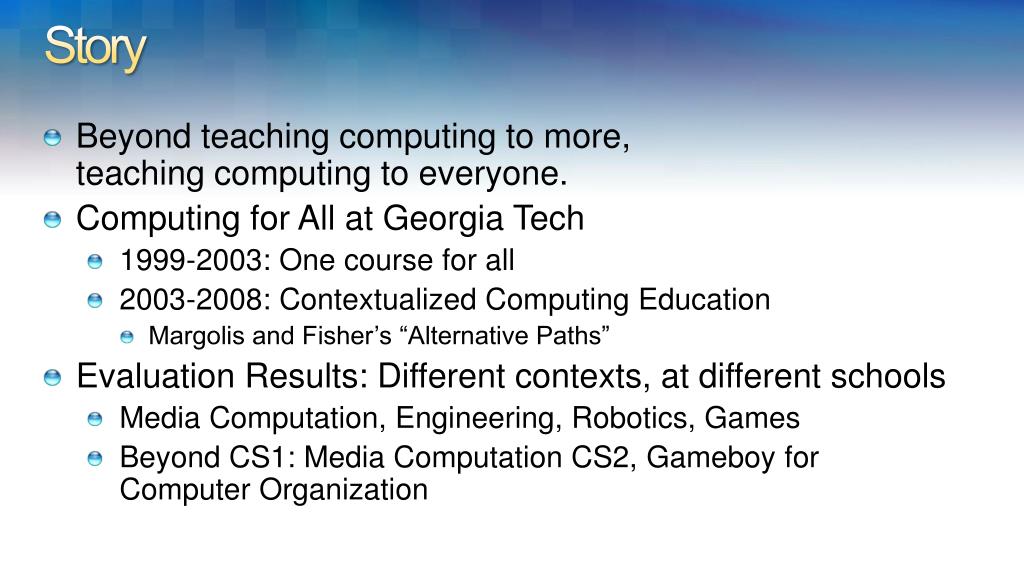 Story

Beyond teaching computing to more, teaching computing to everyone.

Computing for All at Georgia Tech

1999-2003: One course for all

2003-2008: Contextualized Computing Education

Margolis and Fisher’s “Alternative Paths”

Evaluation Results: Different contexts, at different schools

Media Computation, Engineering, Robotics, Games

Beyond CS1: Media Computation CS2, Gameboy for Computer Organization